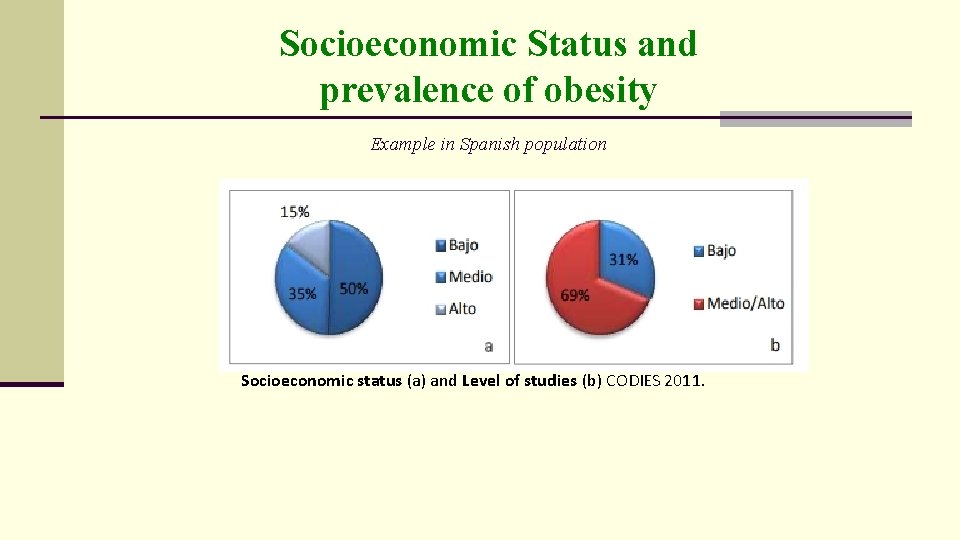 Socioeconomic Status and prevalence of obesity

Example in Spanish population

15%

35%

50%

Bajo

Medio

Alto

a

31%

69%

Bajo

Medio/Alto

b

Socioeconomic status (a) and Level of studies (b) CODIES 2011.